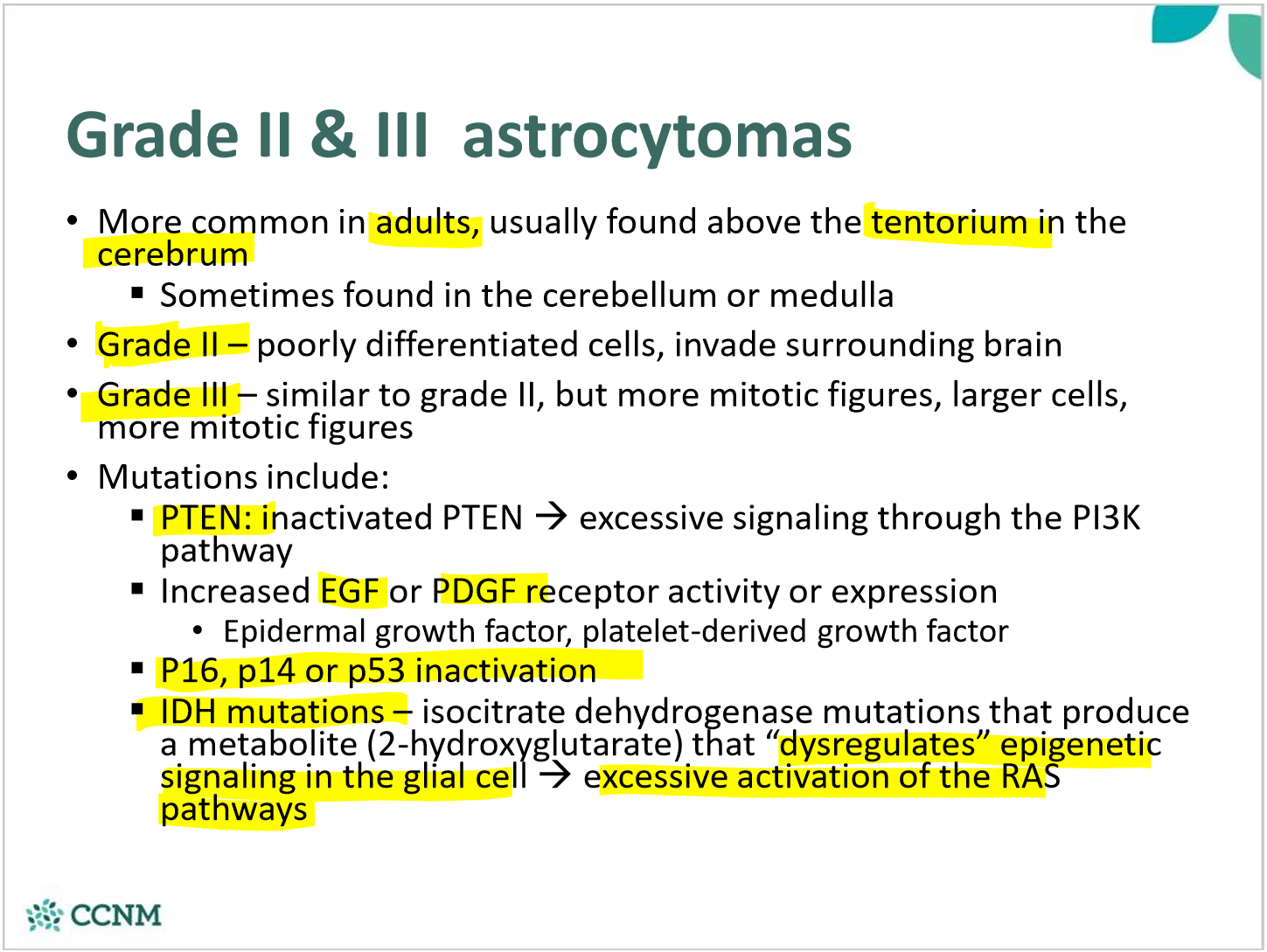 Grade II & III astrocytomas

• More common in adults, usually found above the tentorium in the cerebrum
 ▪ Sometimes found in the cerebellum or medulla
• Grade II – poorly differentiated cells, invade surrounding brain
• Grade III – similar to grade II, but more mitotic figures, larger cells, more mitotic figures
• Mutations include:
 ▪ PTEN: inactivated PTEN → excessive signaling through the PI3K pathway
 ▪ Increased EGF or PDGF receptor activity or expression
  • Epidermal growth factor, platelet-derived growth factor
 ▪ P16, p14 or p53 inactivation
 ▪ IDH mutations – isocitrate dehydrogenase mutations that produce a metabolite (2-hydroxyglutarate) that "dysregulates" epigenetic signaling in the glial cell → excessive activation of the RAS pathways

CCNM